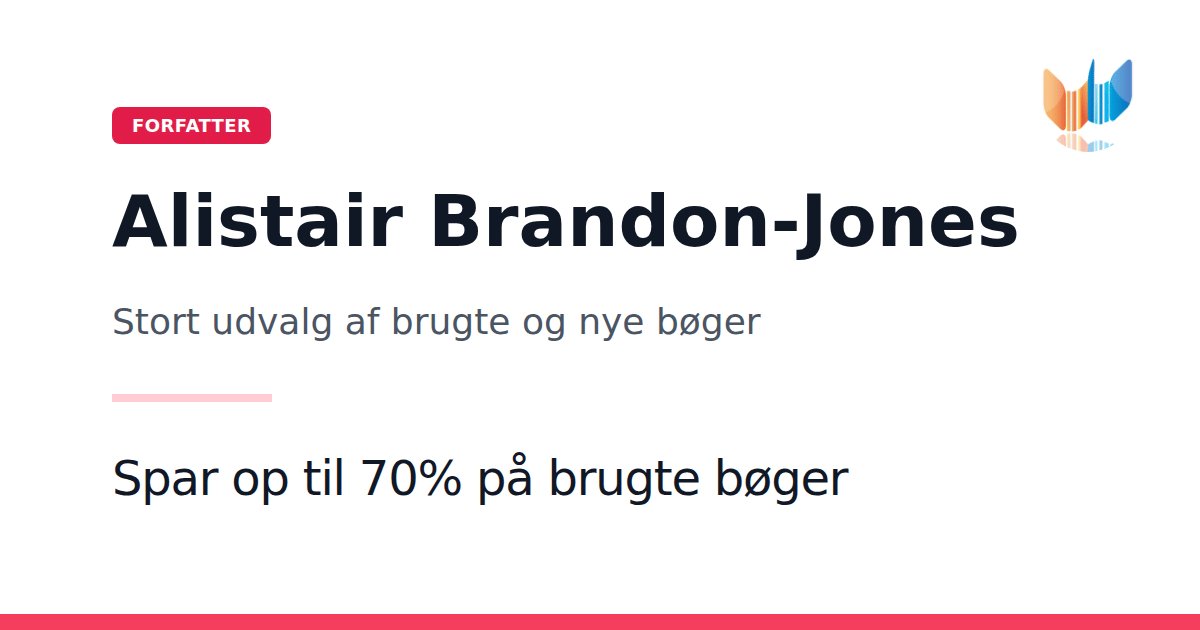 FORFATTER

Alistair Brandon-Jones

Stort udvalg af brugte og nye bøger

Spar op til 70% på brugte bøger